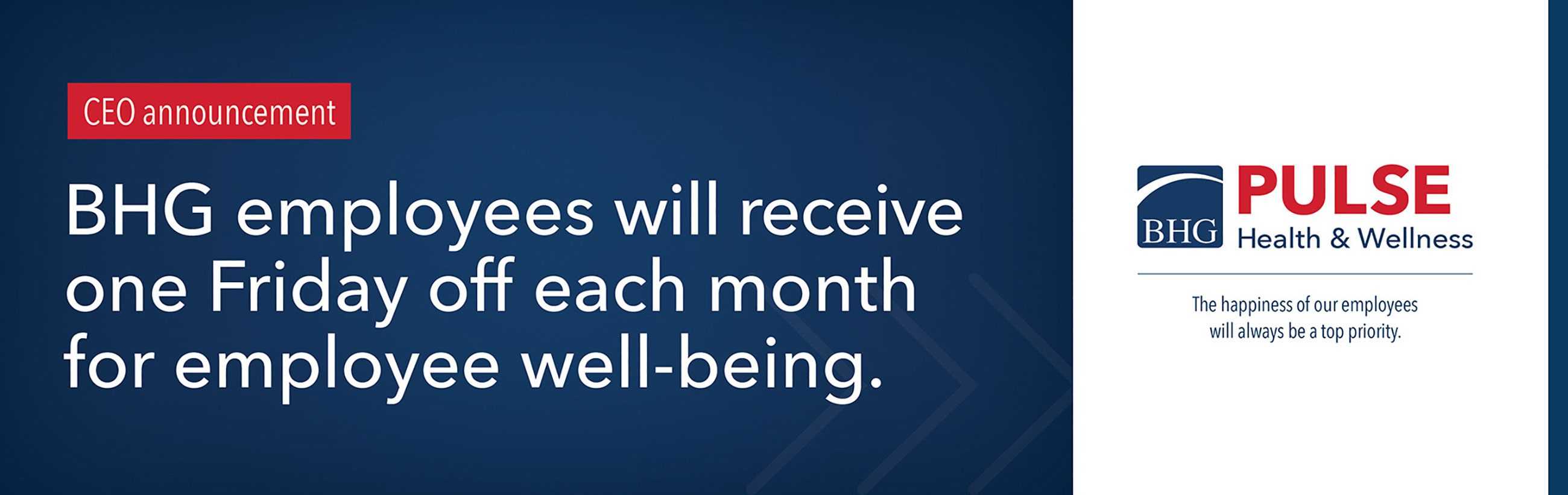 CEO announcement

BHG employees will receive one Friday off each month for employee well-being.

BHG

PULSE
Health & Wellness

The happiness of our employees will always be a top priority.